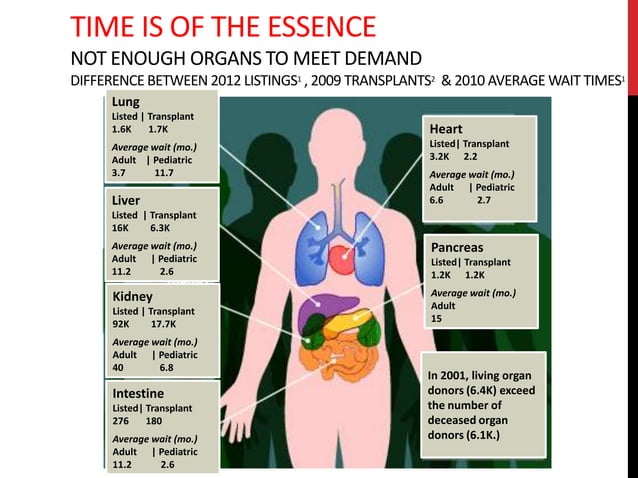 TIME IS OF THE ESSENCE

NOT ENOUGH ORGANS TO MEET DEMAND

DIFFERENCE BETWEEN 2012 LISTINGS$^1$ , 2009 TRANSPLANTS$^2$ & 2010 AVERAGE WAIT TIMES$^1$

Lung
Listed | Transplant
1.6K 1.7K
Average wait (mo.)
Adult | Pediatric
3.7 11.7

Liver
Listed | Transplant
16K 6.3K
Average wait (mo.)
Adult | Pediatric
11.2 2.6

Kidney
Listed | Transplant
92K 17.7K
Average wait (mo.)
Adult | Pediatric
40 6.8

Intestine
Listed| Transplant
276 180
Average wait (mo.)
Adult | Pediatric
11.2 2.6

Heart
Listed| Transplant
3.2K 2.2
Average wait (mo.)
Adult | Pediatric
6.6 2.7

Pancreas
Listed| Transplant
1.2K 1.2K
Average wait (mo.)
Adult
15

In 2001, living organ donors (6.4K) exceed the number of deceased organ donors (6.1K.)